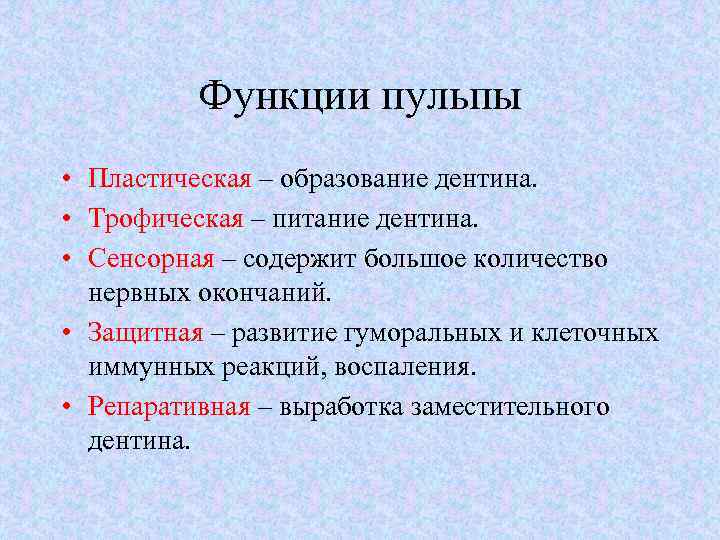 Функции пульпы

• Пластическая – образование дентина.
• Трофическая – питание дентина.
• Сенсорная – содержит большое количество нервных окончаний.
• Защитная – развитие гуморальных и клеточных иммунных реакций, воспаления.
• Репаративная – выработка заместительного дентина.